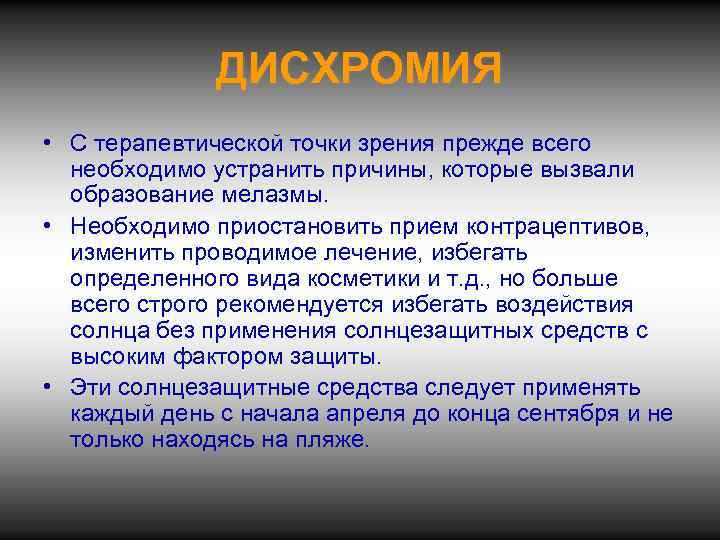 ДИСХРОМИЯ

• С терапевтической точки зрения прежде всего необходимо устранить причины, которые вызвали образование мелазмы.

• Необходимо приостановить прием контрацептивов, изменить проводимое лечение, избегать определенного вида косметики и т.д., но больше всего строго рекомендуется избегать воздействия солнца без применения солнцезащитных средств с высоким фактором защиты.

• Эти солнцезащитные средства следует применять каждый день с начала апреля до конца сентября и не только находясь на пляже.